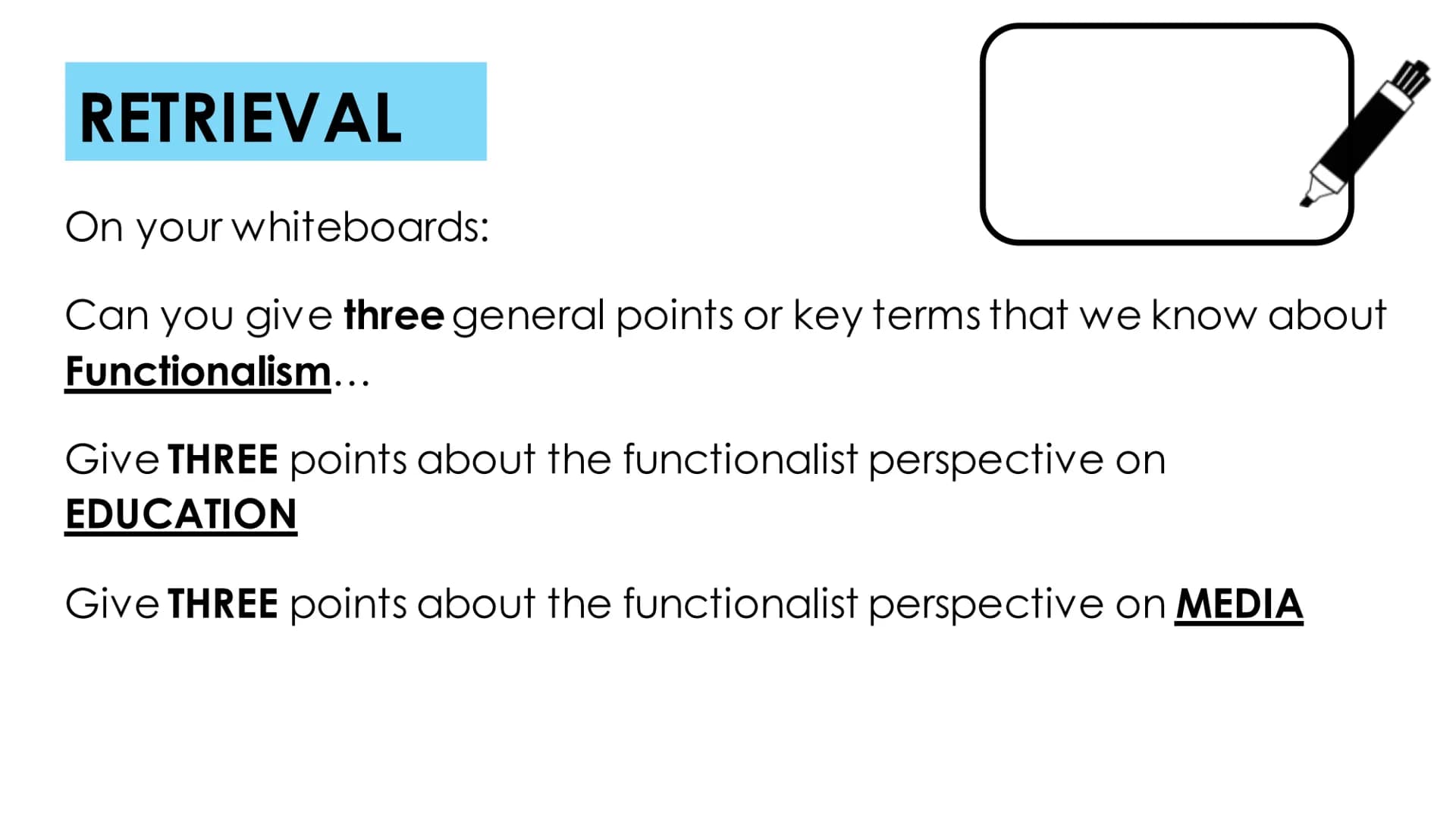 RETRIEVAL

On your whiteboards:

Can you give three general points or key terms that we know about Functionalism…

Give THREE points about the functionalist perspective on EDUCATION

Give THREE points about the functionalist perspective on MEDIA